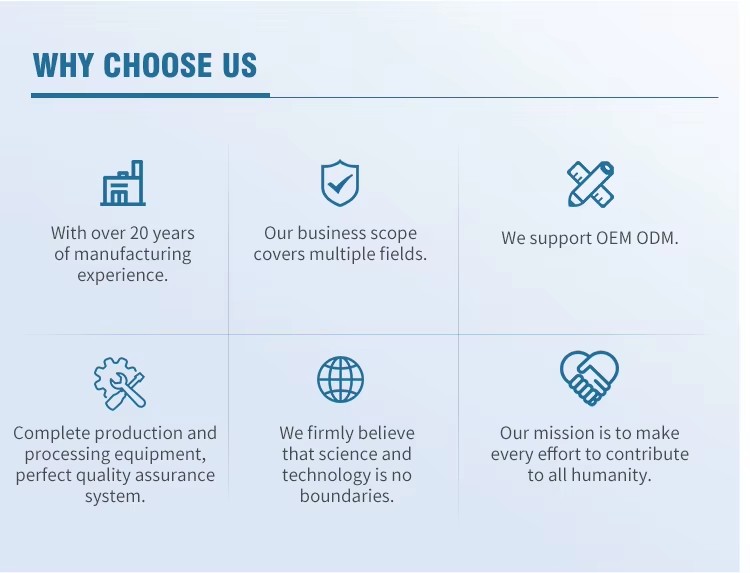 WHY CHOOSE US

With over 20 years of manufacturing experience.

Our business scope covers multiple fields.

We support OEM ODM.

Complete production and processing equipment, perfect quality assurance system.

We firmly believe that science and technology is no boundaries.

Our mission is to make every effort to contribute to all humanity.